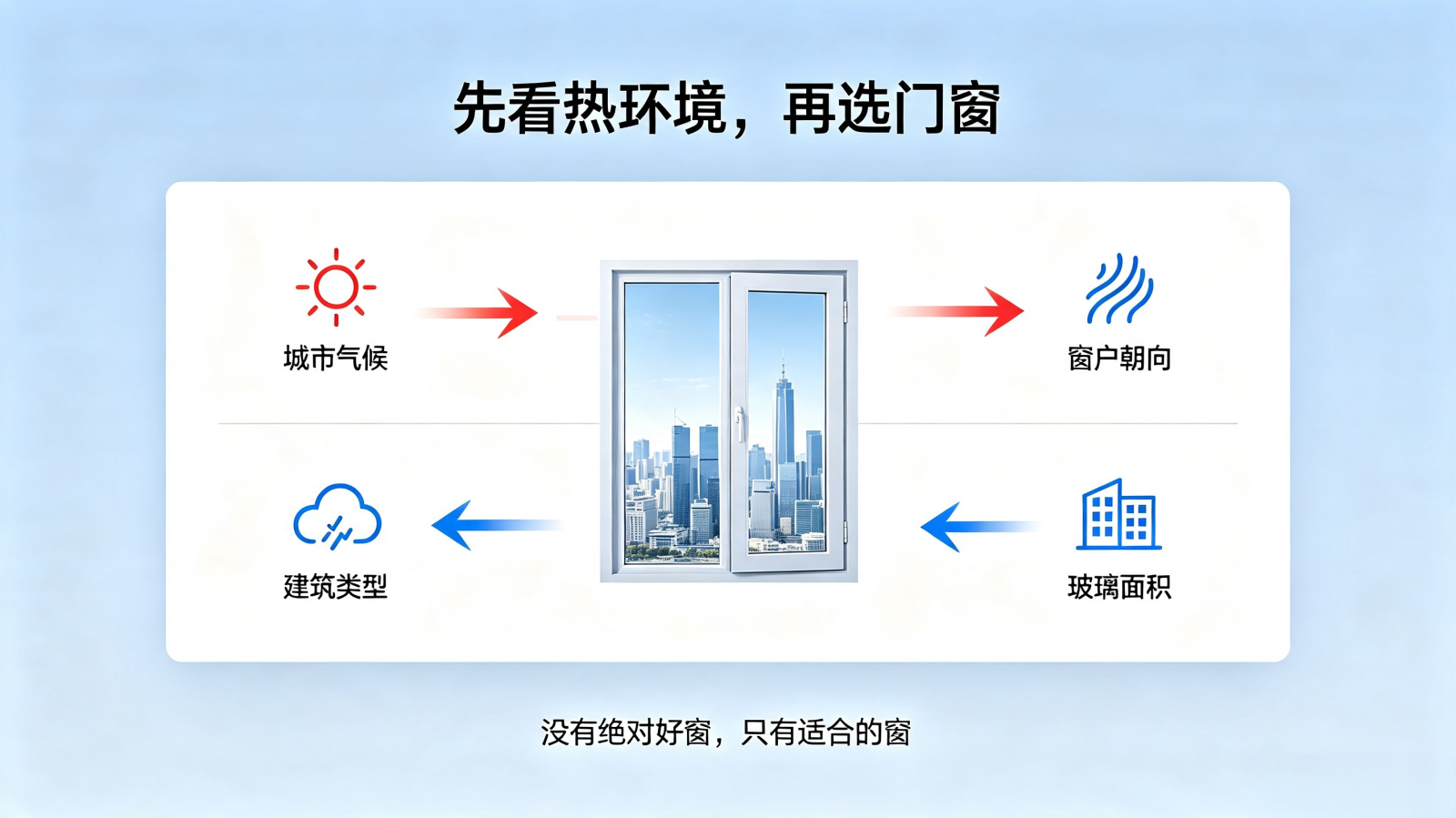 先看热环境，再选门窗

城市气候

窗户朝向

建筑类型

玻璃面积

没有绝对好窗，只有适合的窗